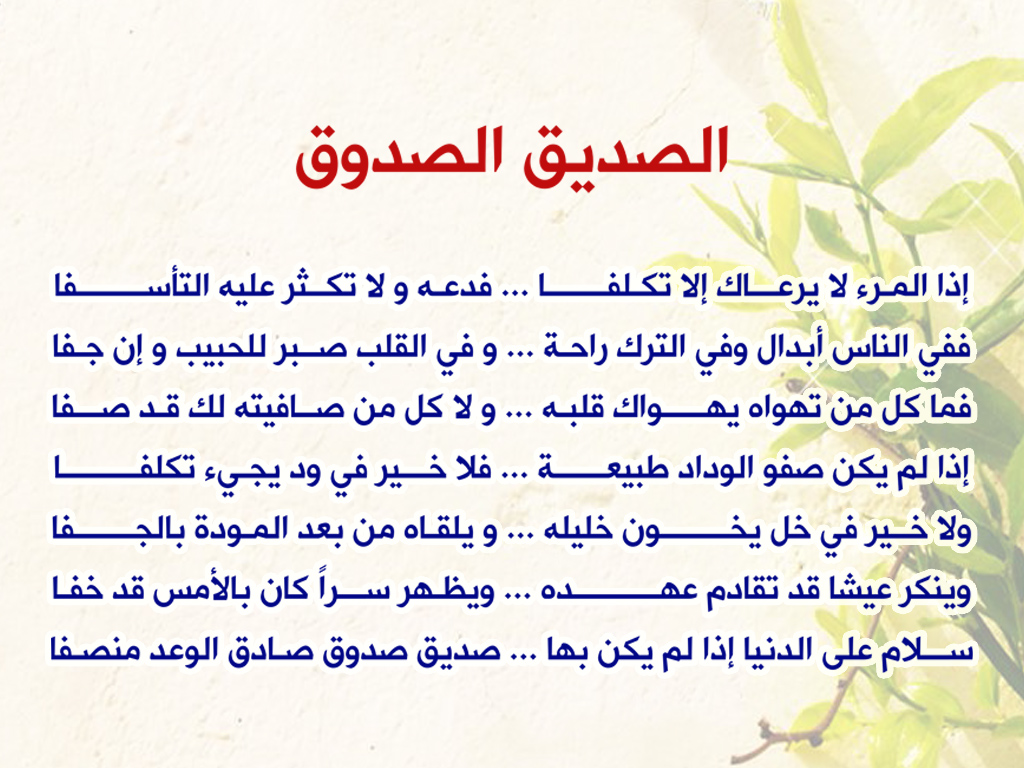 الصديق الصدوق

إذا المرء لا يرعاك إلا تكلفا ... فدعه و لا تكثر عليه التأسفا

ففي الناس أبدال وفي الترك راحة ... و في القلب صبر للحبيب و إن جفا

فما كل من تهواه يهواك قلبه ... و لا كل من صافيته لك قد صفا

إذا لم يكن صفو الوداد طبيعة ... فلا خير في ود يجيء تكلفا

ولا خير في خل يخون خليله ... و يلقاه من بعد المودة بالجفا

وينكر عيشا قد تقادم عهده ... ويظهر سراً كان بالأمس قد خفا

سلام على الدنيا إذا لم يكن بها ... صديق صدوق صادق الوعد منصفا